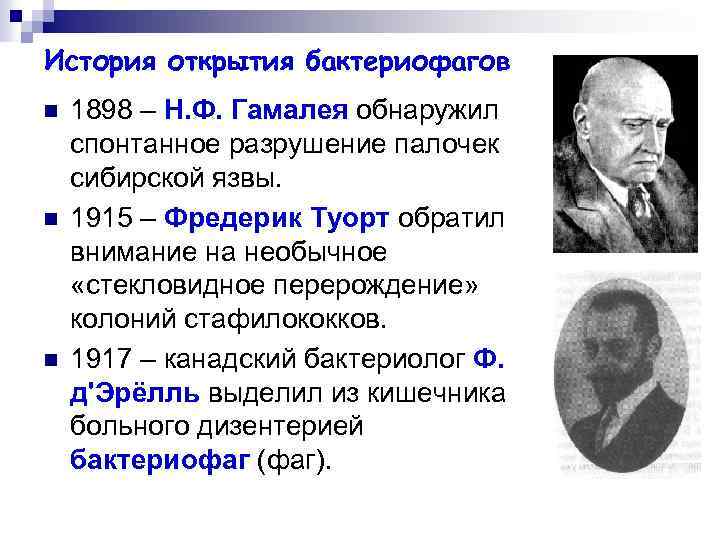 История открытия бактериофагов

1898 – Н.Ф. Гамалея обнаружил спонтанное разрушение палочек сибирской язвы.

1915 – Фредерик Туорт обратил внимание на необычное «стекловидное перерождение» колоний стафилококков.

1917 – канадский бактериолог Ф. д'Эрёлль выделил из кишечника больного дизентерией бактериофаг (фаг).